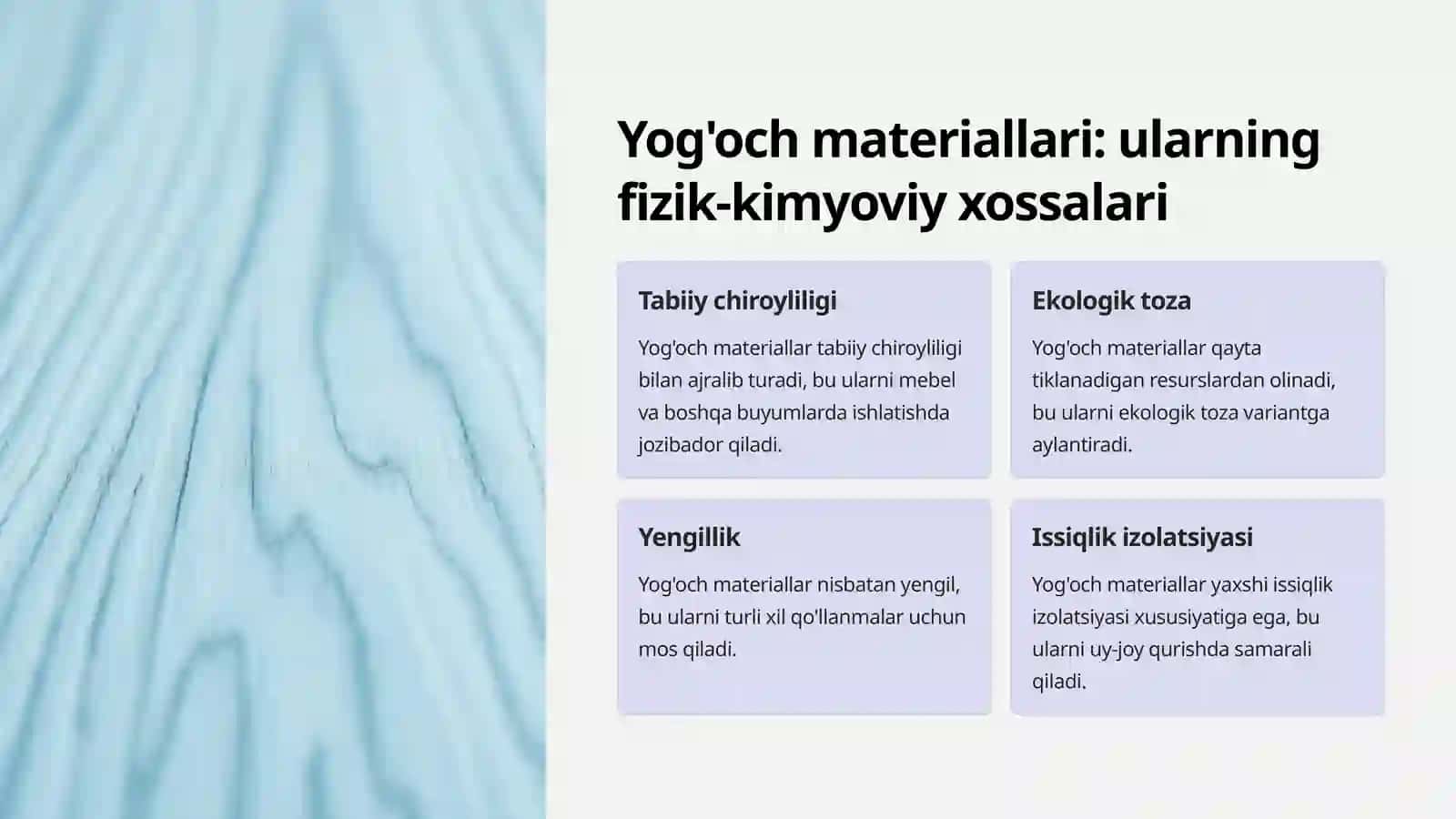 Yog'och materiallari: ularning fizik-kimyoviy xossalari

Tabiiy chiroyliligi

Yog'och materiallar tabiiy chiroyliligi bilan ajralib turadi, bu ularni mebel va boshqa buyumlarda ishlatishda jozibador qiladi.

Ekologik toza

Yog'och materiallar qayta tiklanadigan resurslardan olinadi, bu ularni ekologik toza variantga aylantiradi.

Yengillik

Yog'och materiallar nisbatan yengil, bu ularni turli xil qo'llanmalar uchun mos qiladi.

Issiqlik izolatsiyasi

Yog'och materiallar yaxshi issiqlik izolatsiyasi xususiyatiga ega, bu ularni uy-joy qurishda samarali qiladi.